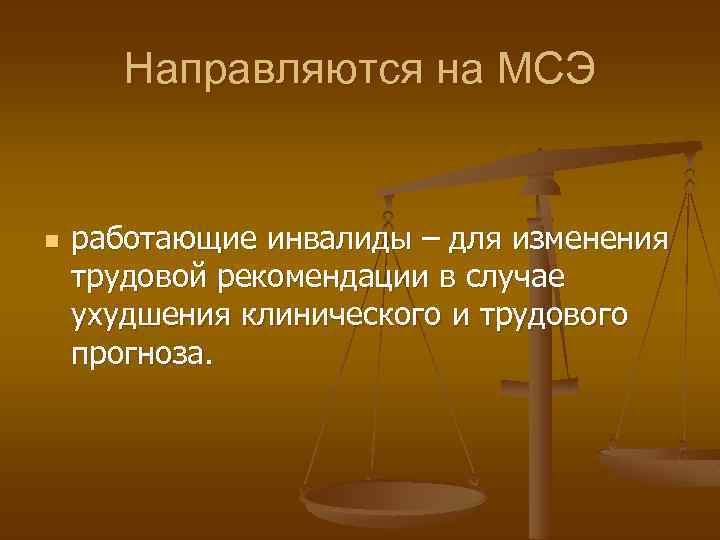 Направляются на МСЭ

работающие инвалиды – для изменения трудовой рекомендации в случае ухудшения клинического и трудового прогноза.